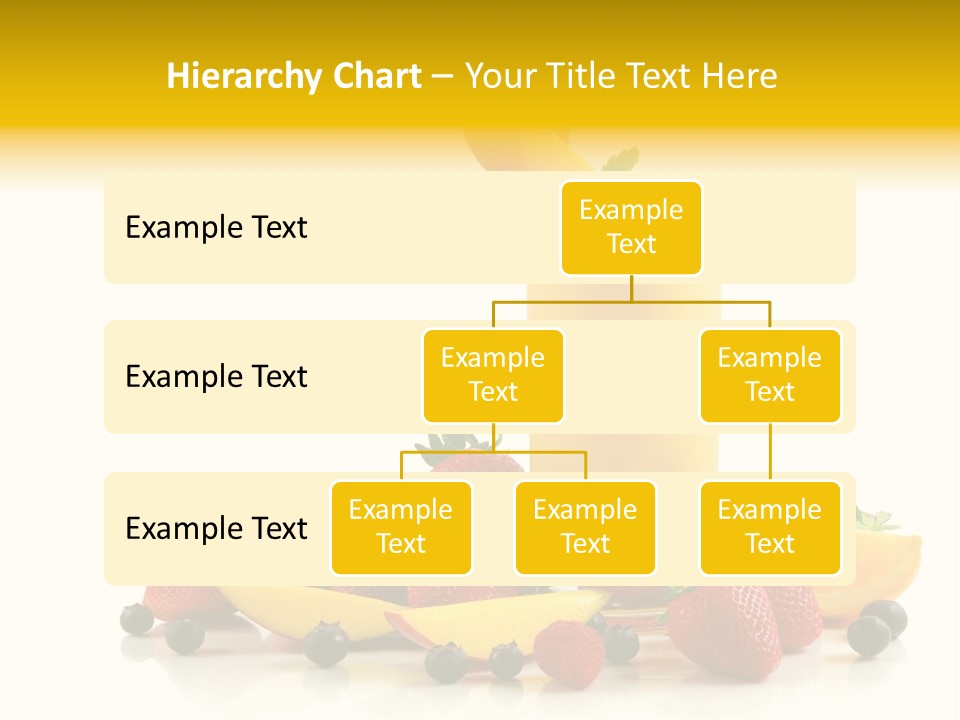 Hierarchy Chart – Your Title Text Here

Example Text

Example Text

Example Text

Example Text

Example Text

Example Text

Example Text

Example Text

Example Text